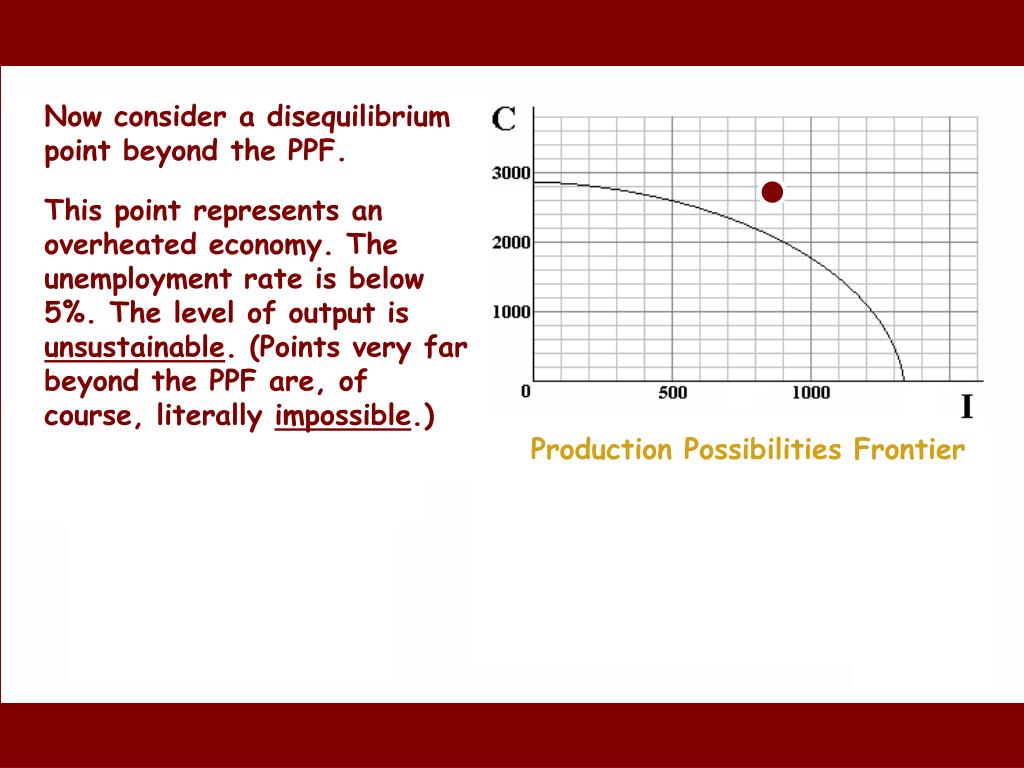 Now consider a disequilibrium point beyond the PPF.

This point represents an overheated economy. The unemployment rate is below 5%. The level of output is unsustainable. (Points very far beyond the PPF are, of course, literally impossible.)

C

3000

2000

1000

0

500

1000

I

Production Possibilities Frontier